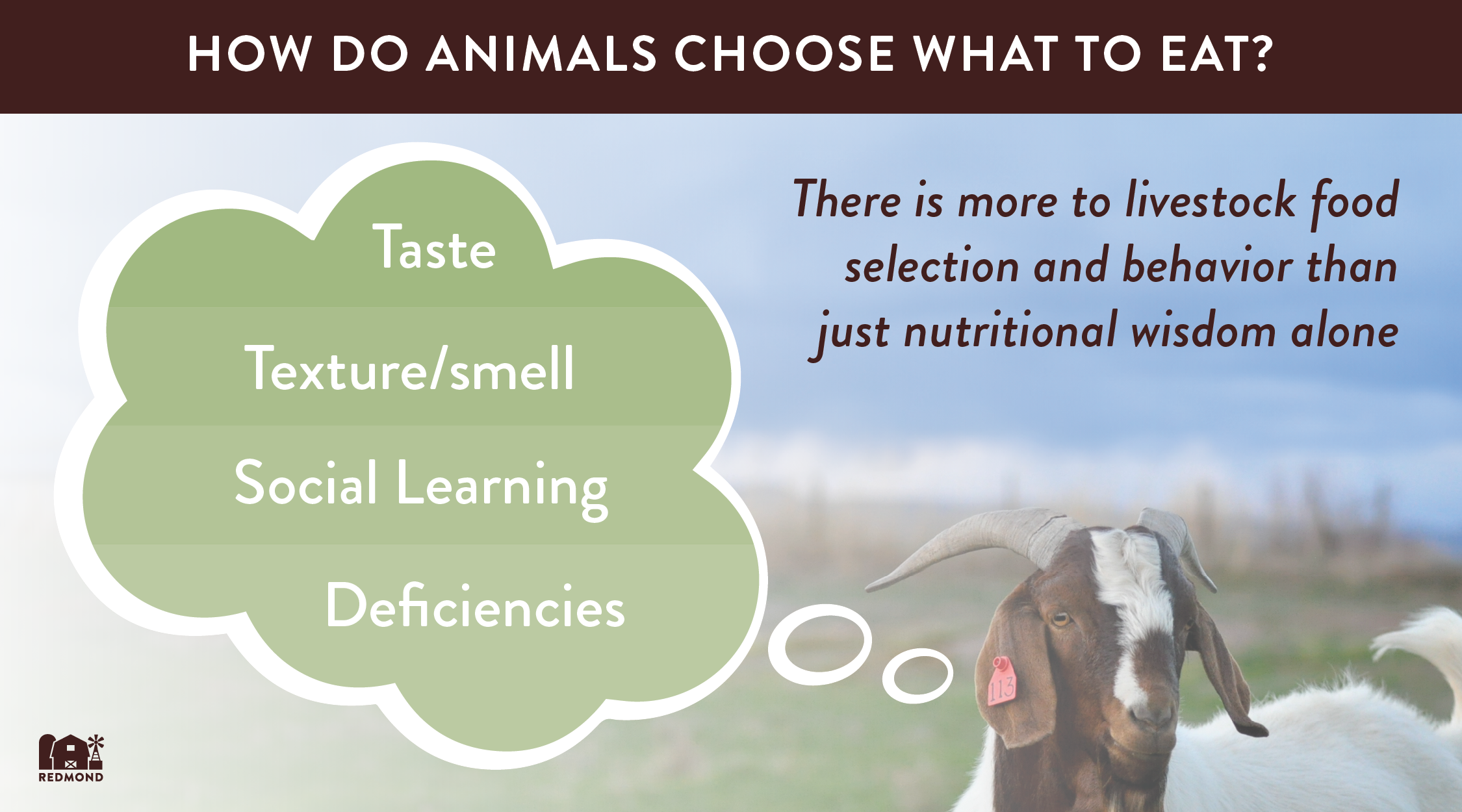 HOW DO ANIMALS CHOOSE WHAT TO EAT?

Taste

Texture/smell

Social Learning

Deficiencies

There is more to livestock food selection and behavior than just nutritional wisdom alone

113

REDMOND